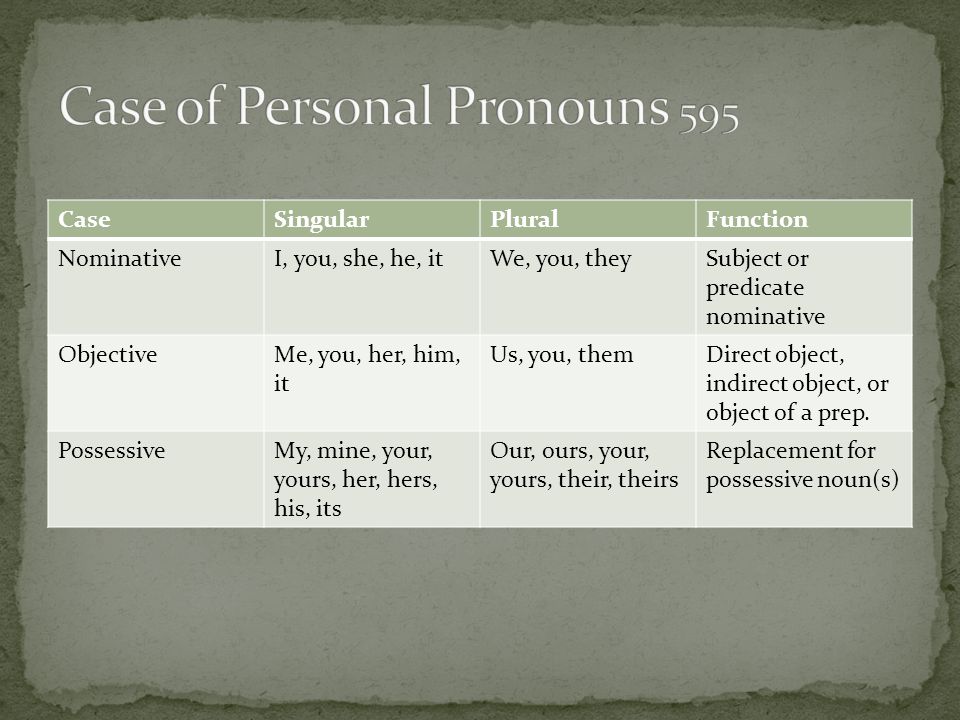 Case of Personal Pronouns 595

| Case | Singular | Plural | Function |
|---|---|---|---|
| Nominative | I, you, she, he, it | We, you, they | Subject or predicate nominative |
| Objective | Me, you, her, him, it | Us, you, them | Direct object, indirect object, or object of a prep. |
| Possessive | My, mine, your, yours, her, hers, his, its | Our, ours, your, yours, their, theirs | Replacement for possessive noun(s) |